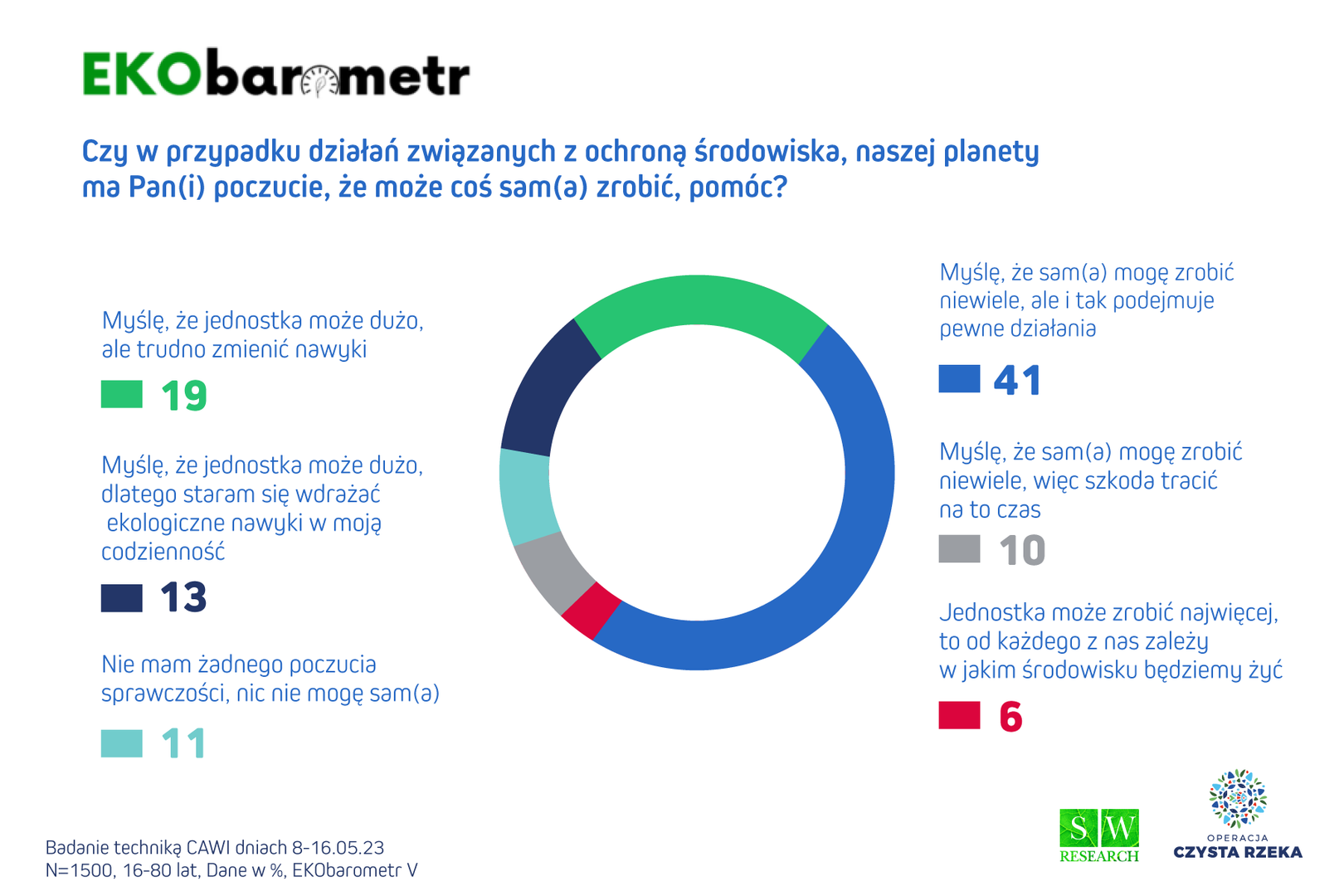 EKObarometr

Czy w przypadku działań związanych z ochroną środowiska, naszej planety ma Pan(i) poczucie, że może coś sam(a) zrobić, pomóc?

Myślę, że jednostka może dużo, ale trudno zmienić nawyki

19

Myślę, że jednostka może dużo, dlatego staram się wdrażać ekologiczne nawyki w moją codzienność

13

Nie mam żadnego poczucia sprawczości, nic nie mogę sam(a)

11

Myślę, że sam(a) mogę zrobić niewiele, ale i tak podejmuje pewne działania

41

Myślę, że sam(a) mogę zrobić niewiele, więc szkoda tracić na to czas

10

Jednostka może zrobić najwięcej, to od każdego z nas zależy w jakim środowisku będziemy żyć

6

Badanie techniką CAWI dniach 8-16.05.23
N=1500, 16-80 lat, Dane w %, EKObarometr V

SW RESEARCH

OPERACJA CZYSTA RZEKA